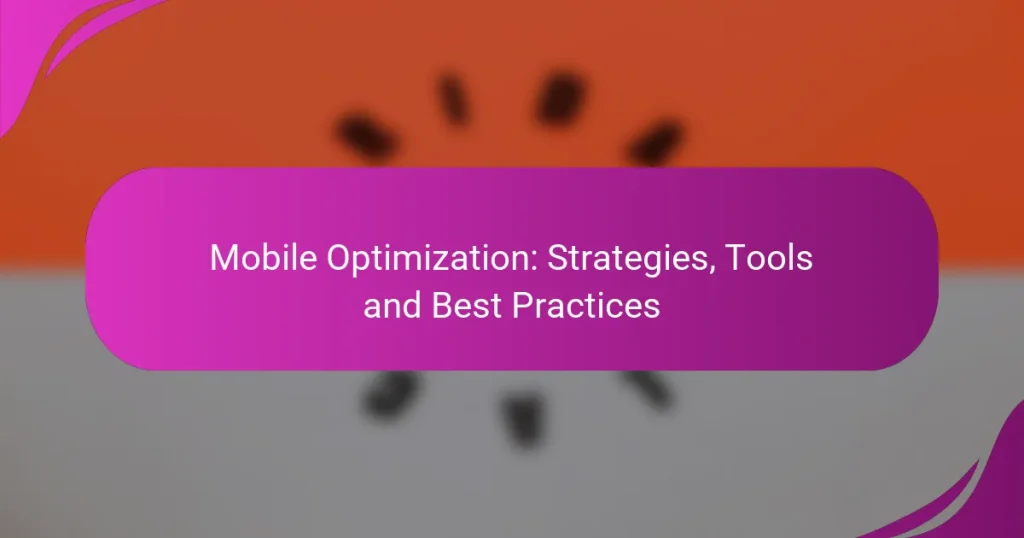 Mobile Optimization: Strategies, Tools and Best Practices